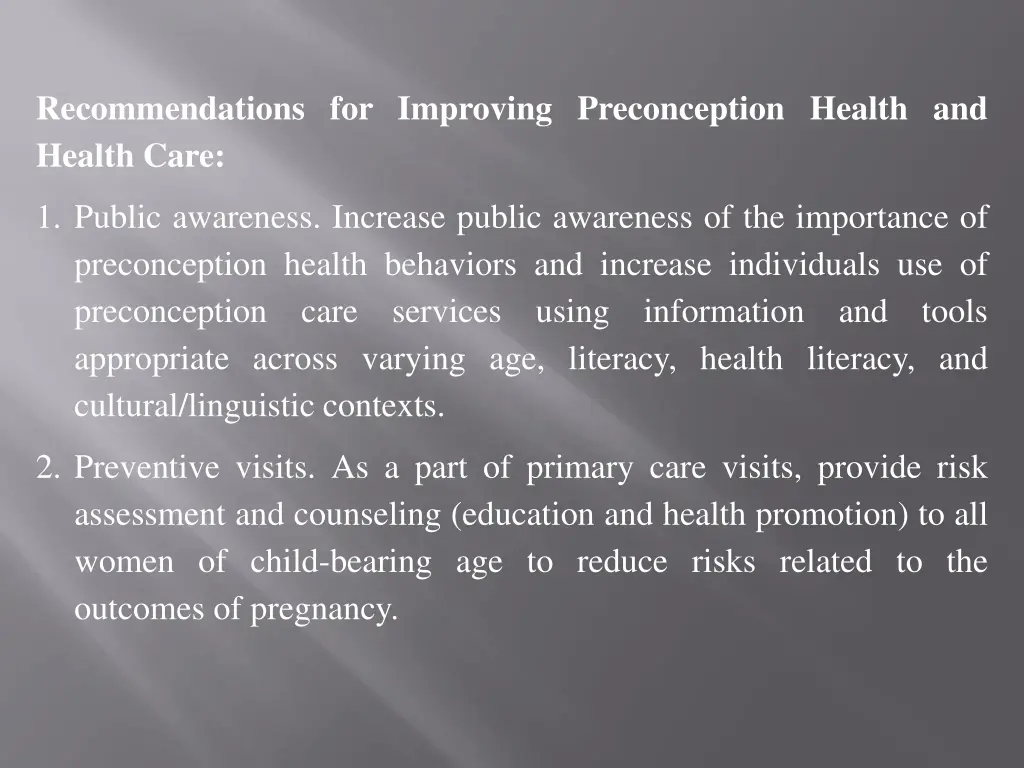 Recommendations for Improving Preconception Health and Health Care:

1. Public awareness. Increase public awareness of the importance of preconception health behaviors and increase individuals use of preconception care services using information and tools appropriate across varying age, literacy, health literacy, and cultural/linguistic contexts.

2. Preventive visits. As a part of primary care visits, provide risk assessment and counseling (education and health promotion) to all women of child-bearing age to reduce risks related to the outcomes of pregnancy.